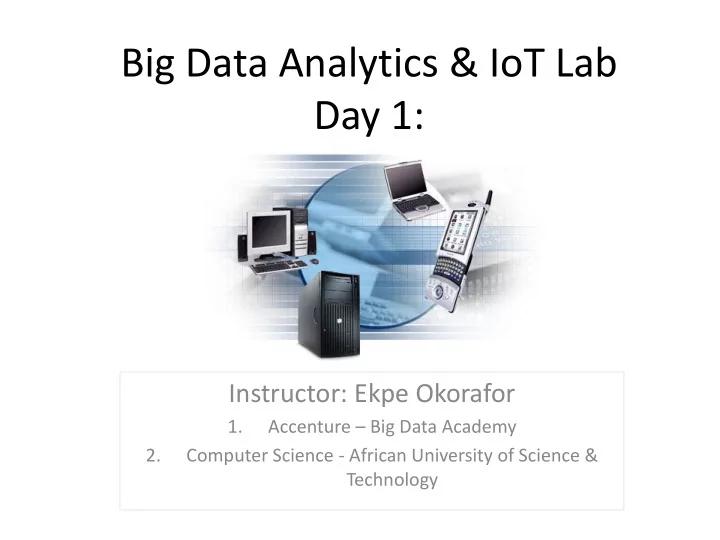 Big Data Analytics & IoT Lab
Day 1:

Instructor: Ekpe Okorafor

1. Accenture – Big Data Academy
2. Computer Science - African University of Science & Technology